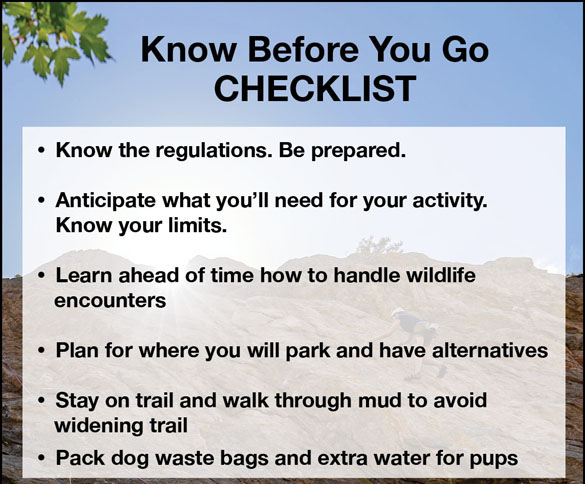 Know Before You Go
CHECKLIST

• Know the regulations. Be prepared.

• Anticipate what you'll need for your activity. Know your limits.

• Learn ahead of time how to handle wildlife encounters

• Plan for where you will park and have alternatives

• Stay on trail and walk through mud to avoid widening trail

• Pack dog waste bags and extra water for pups